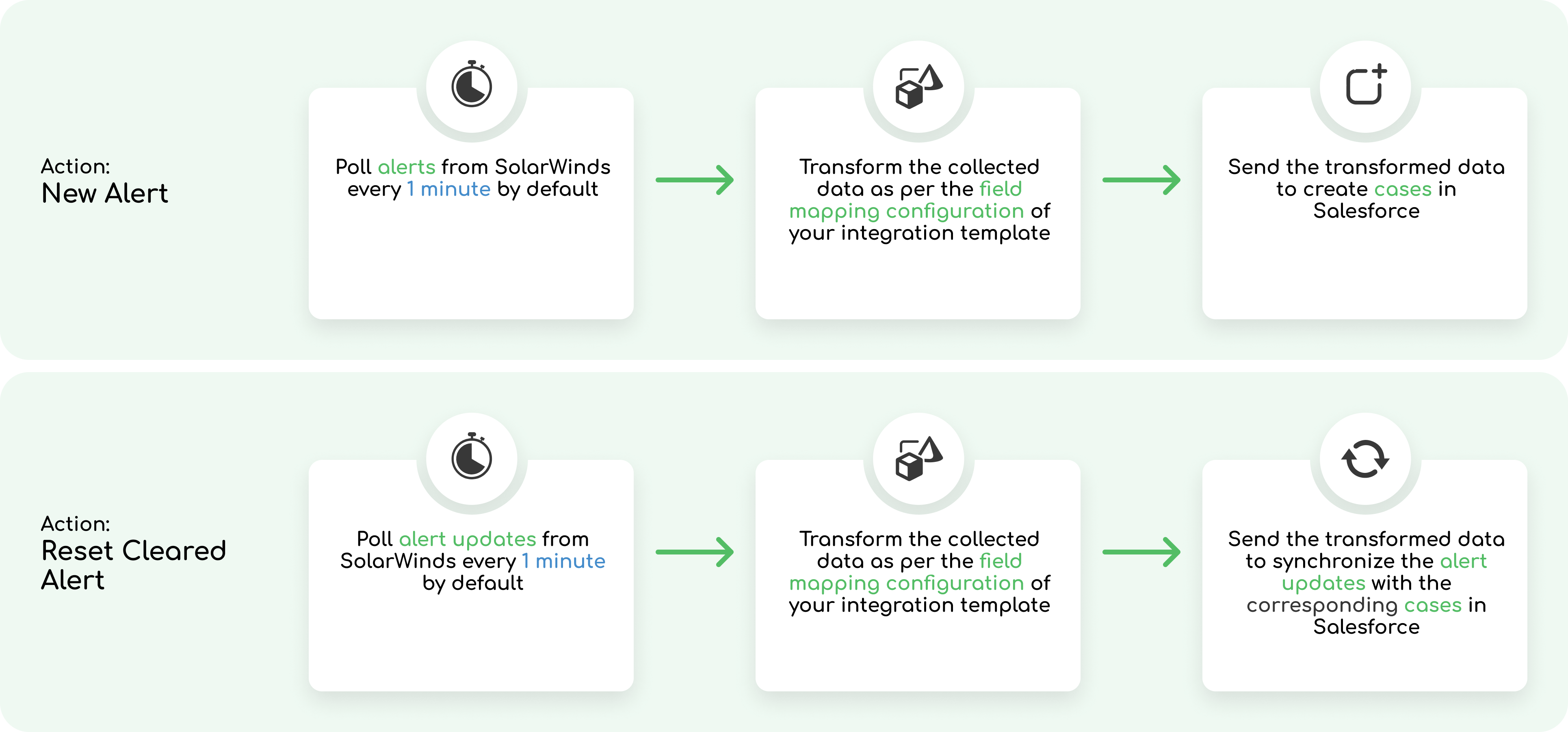 Action:
New Alert

Poll alerts from SolarWinds every 1 minute by default

Transform the collected data as per the field mapping configuration of your integration template

Send the transformed data to create cases in Salesforce

Action:
Reset Cleared Alert

Poll alert updates from SolarWinds every 1 minute by default

Transform the collected data as per the field mapping configuration of your integration template

Send the transformed data to synchronize the alert updates with the corresponding cases in Salesforce